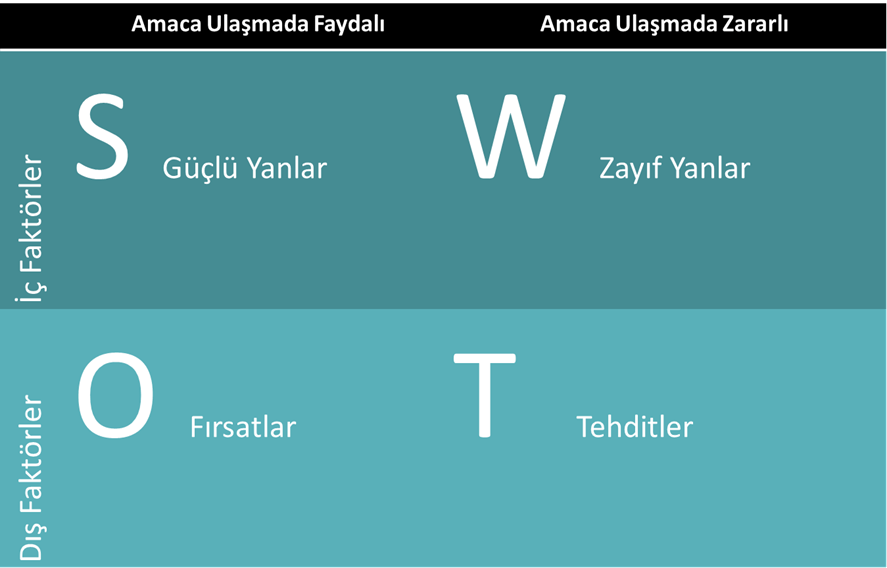 |  | Amaca Ulaşmada Faydalı | Amaca Ulaşmada Zararlı |
|---|---|---|
| İç Faktörler | S Güçlü Yanlar | W Zayıf Yanlar |
| Dış Faktörler | O Fırsatlar | T Tehditler |